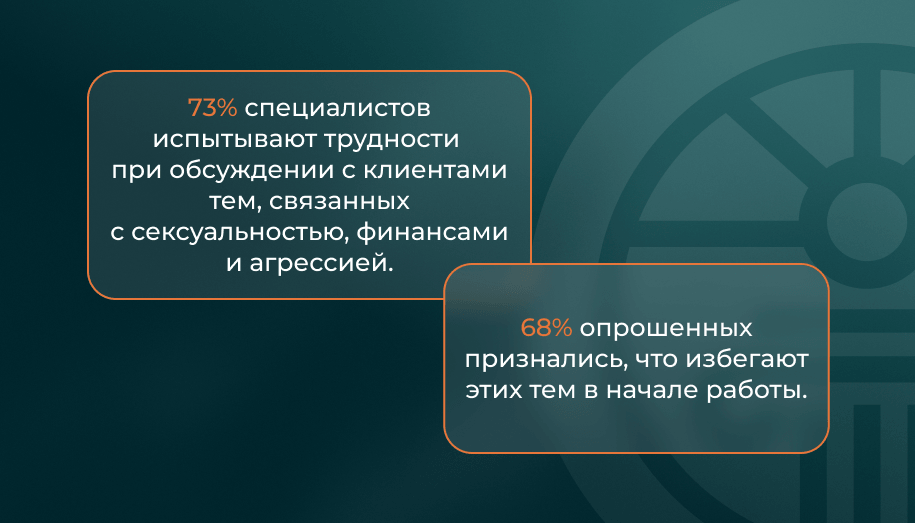 73% специалистов испытывают трудности при обсуждении с клиентами тем, связанных с сексуальностью, финансами и агрессией.

68% опрошенных признались, что избегают этих тем в начале работы.